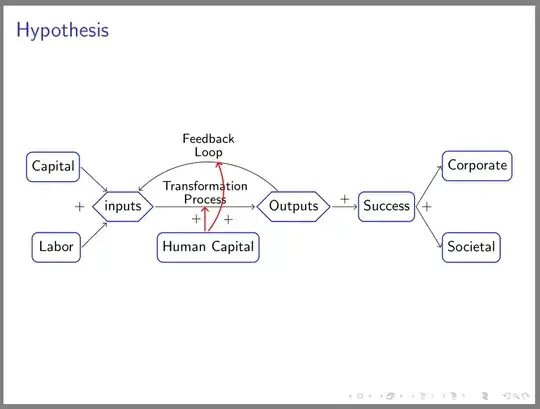 Hypothesis

Feedback Loop

Capital

Transformation Process

Corporate

+

inputs

Outputs

+

Success

+

+

+

Labor

Human Capital

Societal